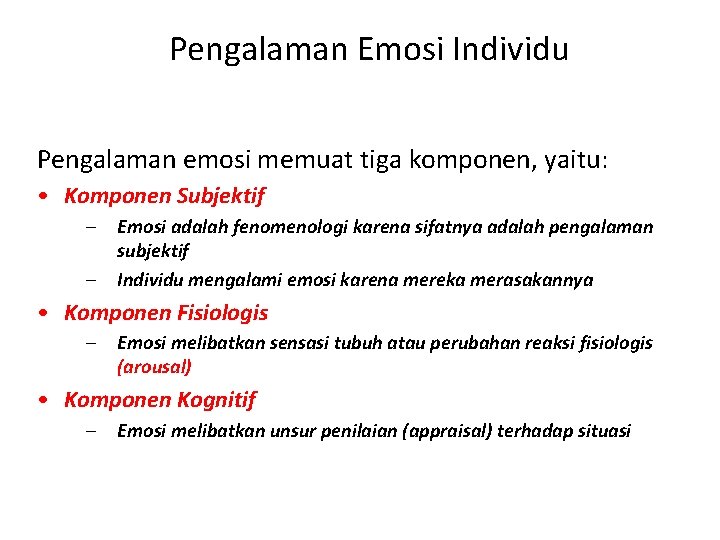 Pengalaman Emosi Individu

Pengalaman emosi memuat tiga komponen, yaitu:

• Komponen Subjektif
– Emosi adalah fenomenologi karena sifatnya adalah pengalaman subjektif
– Individu mengalami emosi karena mereka merasakannya

• Komponen Fisiologis
– Emosi melibatkan sensasi tubuh atau perubahan reaksi fisiologis (arousal)

• Komponen Kognitif
– Emosi melibatkan unsur penilaian (appraisal) terhadap situasi